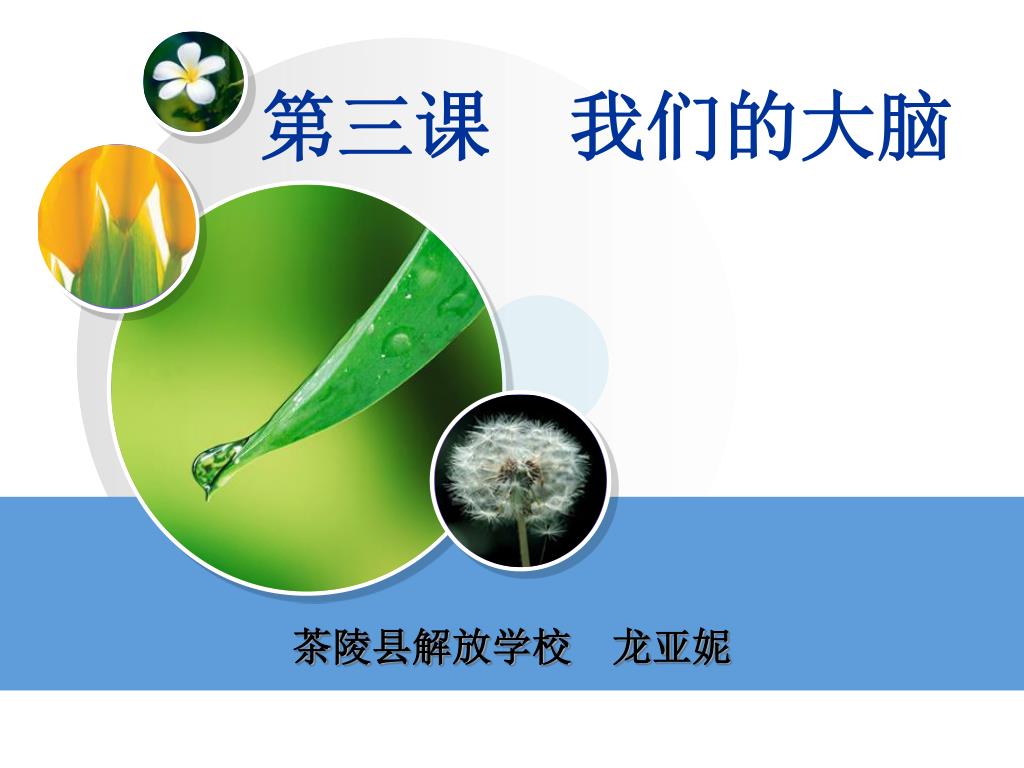 第三课　我们的大脑

茶陵县解放学校　龙亚妮